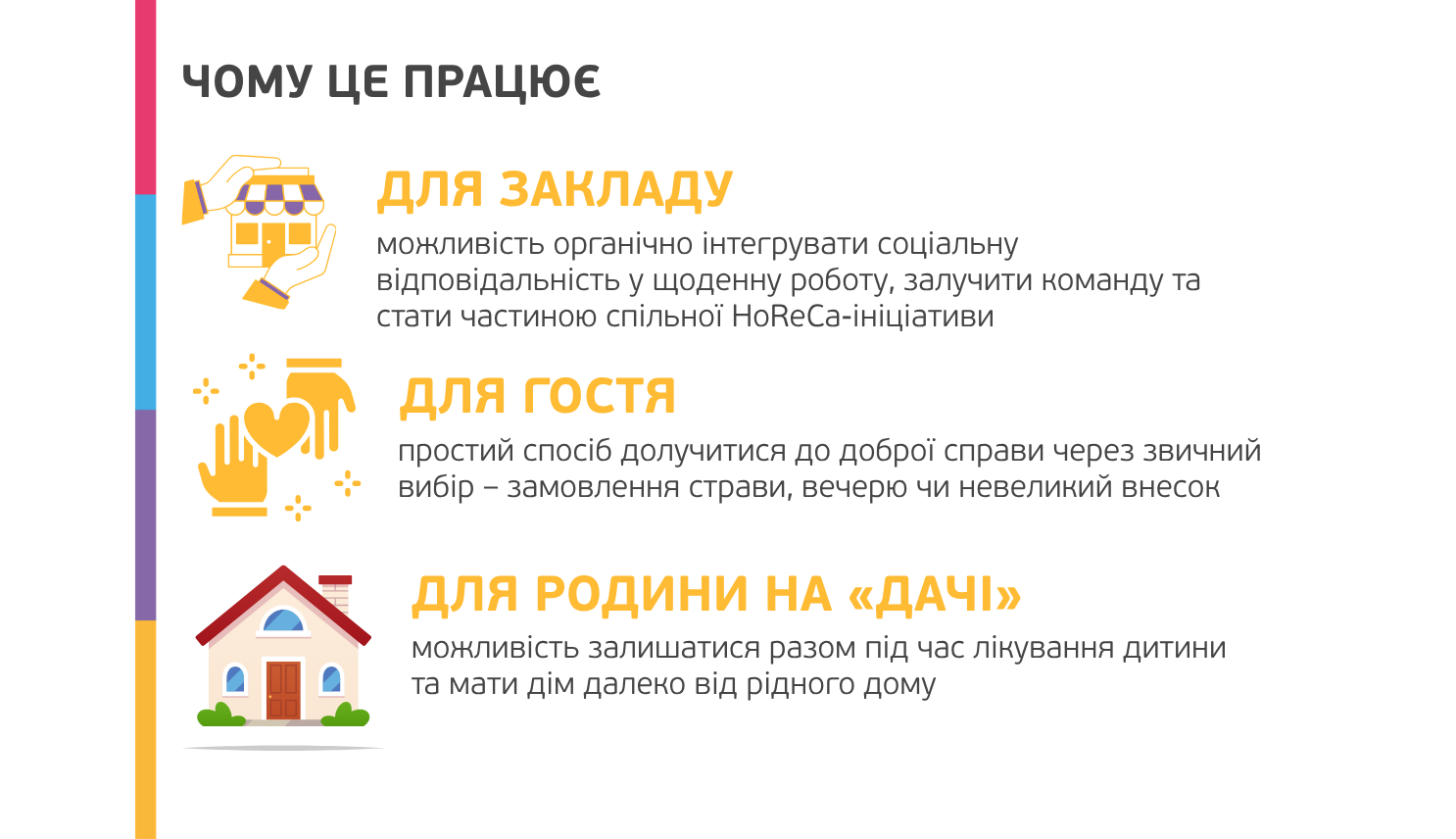 ЧОМУ ЦЕ ПРАЦЮЄ

ДЛЯ ЗАКЛАДУ
можливість органічно інтегрувати соціальну відповідальність у щоденну роботу, залучити команду та стати частиною спільної HoReCa-ініціативи

ДЛЯ ГОСТЯ
простий спосіб долучитися до доброї справи через звичний вибір – замовлення страви, вечерю чи невеликий внесок

ДЛЯ РОДИНИ НА «ДАЧІ»
можливість залишатися разом під час лікування дитини та мати дім далеко від рідного дому